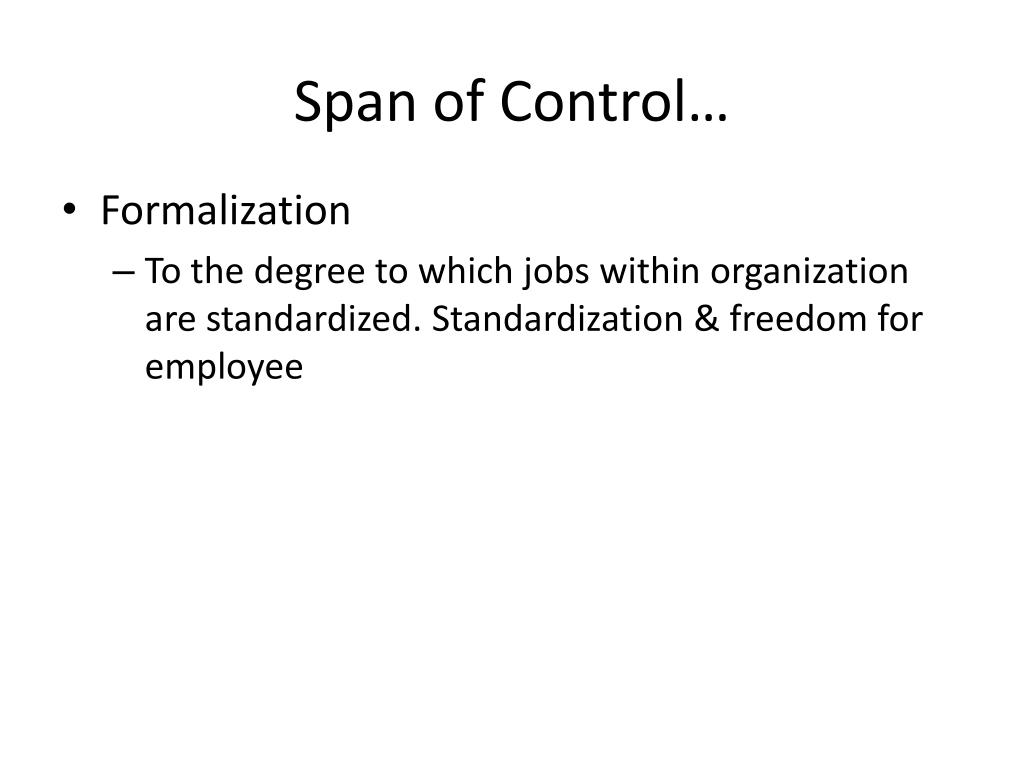 Span of Control…

• Formalization

– To the degree to which jobs within organization are standardized. Standardization & freedom for employee